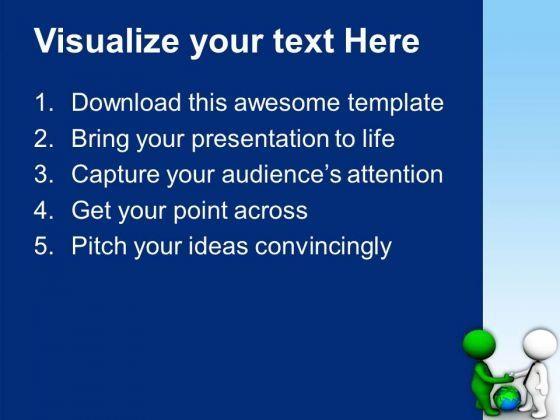 Visualize your text Here

1. Download this awesome template
2. Bring your presentation to life
3. Capture your audience’s attention
4. Get your point across
5. Pitch your ideas convincingly